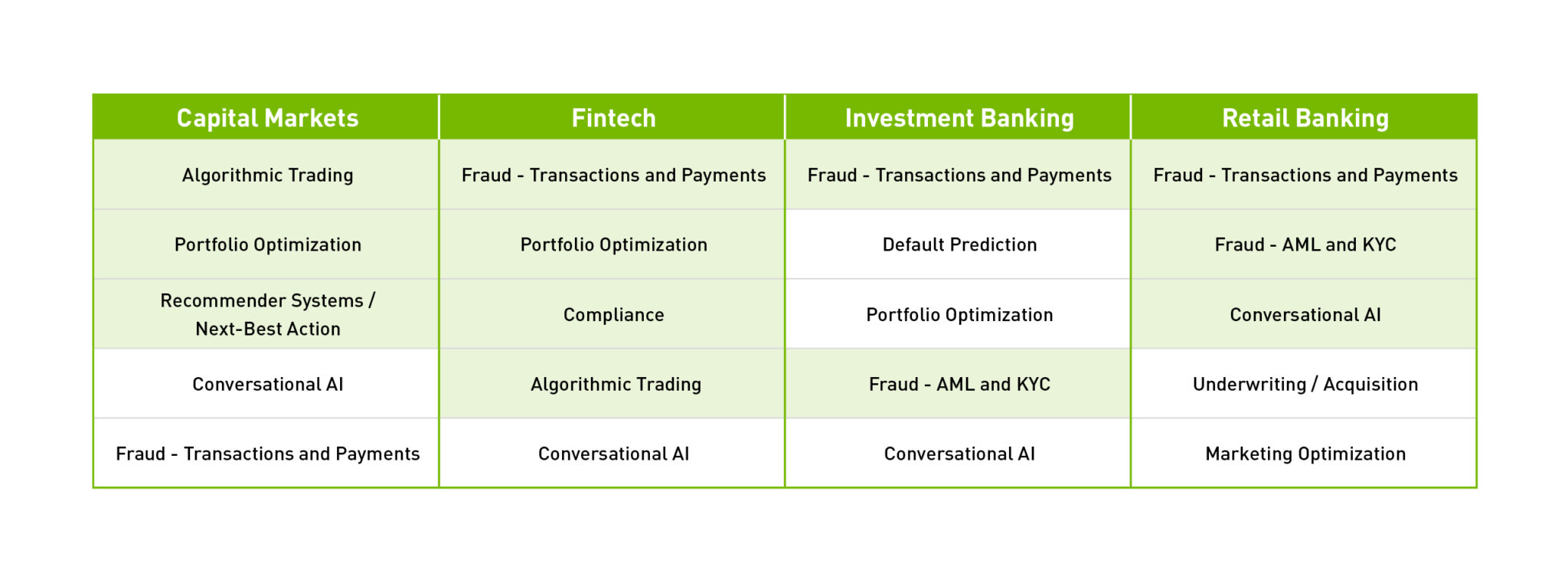 | Capital Markets | Fintech | Investment Banking | Retail Banking |
|---|---|---|---|
| Algorithmic Trading | Fraud - Transactions and Payments | Fraud - Transactions and Payments | Fraud - Transactions and Payments |
| Portfolio Optimization | Portfolio Optimization | Default Prediction | Fraud - AML and KYC |
| Recommender Systems / Next-Best Action | Compliance | Portfolio Optimization | Conversational AI |
| Conversational AI | Algorithmic Trading | Fraud - AML and KYC | Underwriting / Acquisition |
| Fraud - Transactions and Payments | Conversational AI | Conversational AI | Marketing Optimization |